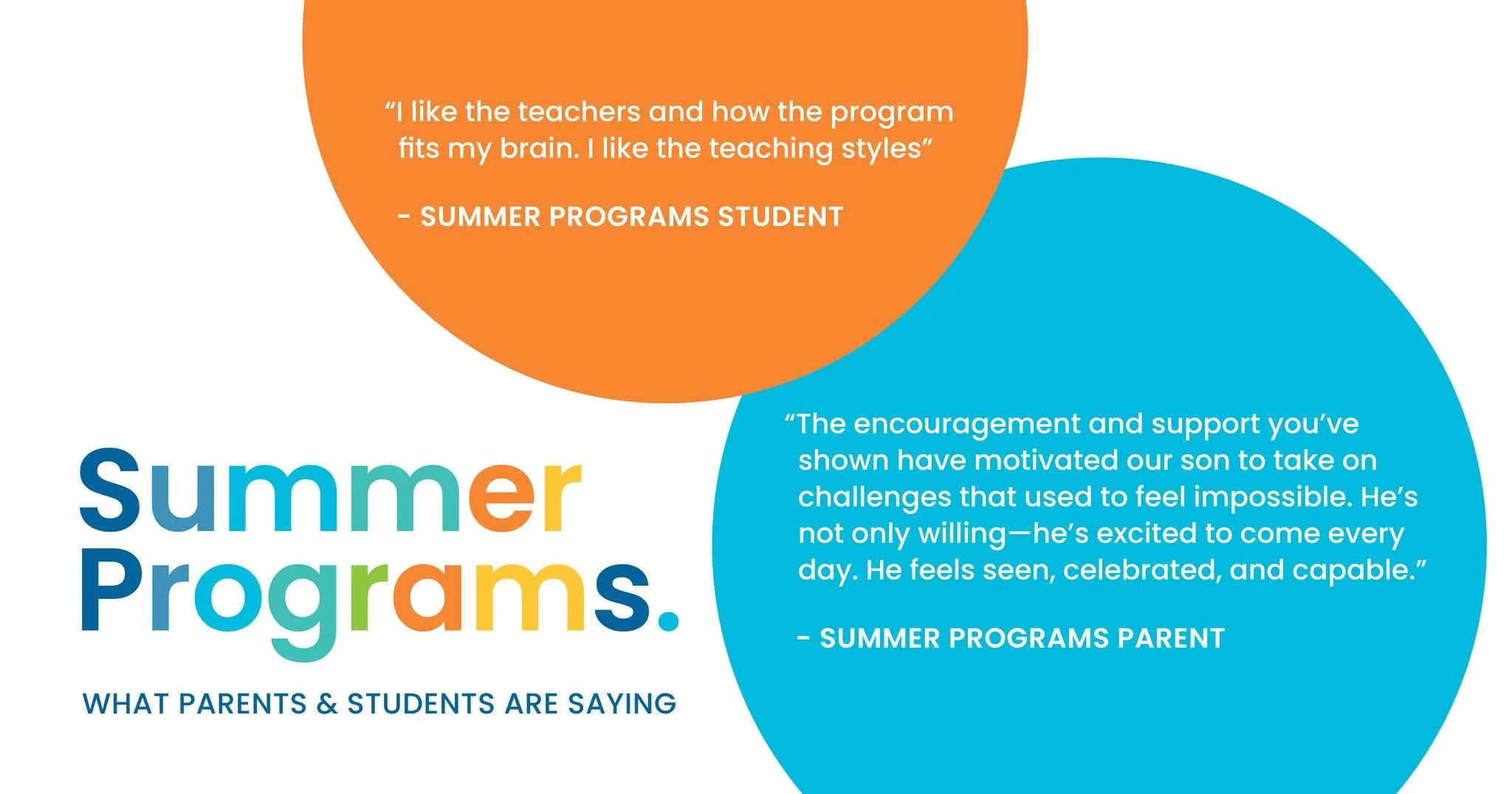 “I like the teachers and how the program fits my brain. I like the teaching styles”

- SUMMER PROGRAMS STUDENT

Summer Programs.

WHAT PARENTS & STUDENTS ARE SAYING

“The encouragement and support you’ve shown have motivated our son to take on challenges that used to feel impossible. He’s not only willing—he’s excited to come every day. He feels seen, celebrated, and capable.”

- SUMMER PROGRAMS PARENT